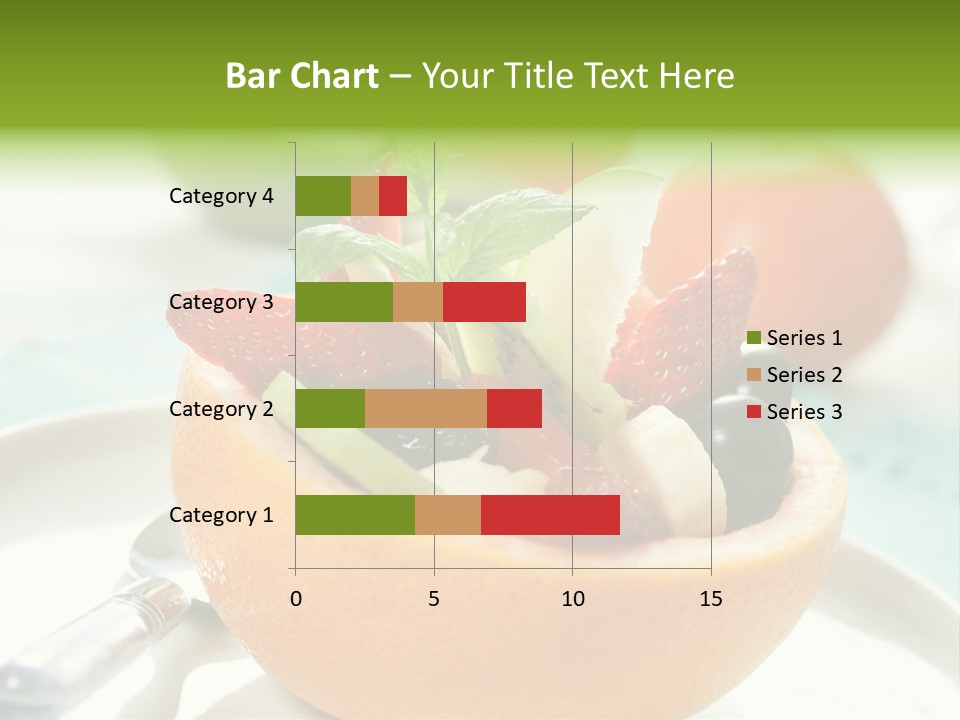 Bar Chart – Your Title Text Here

Category 4
Category 3
Category 2
Category 1

0
5
10
15

Series 1
Series 2
Series 3